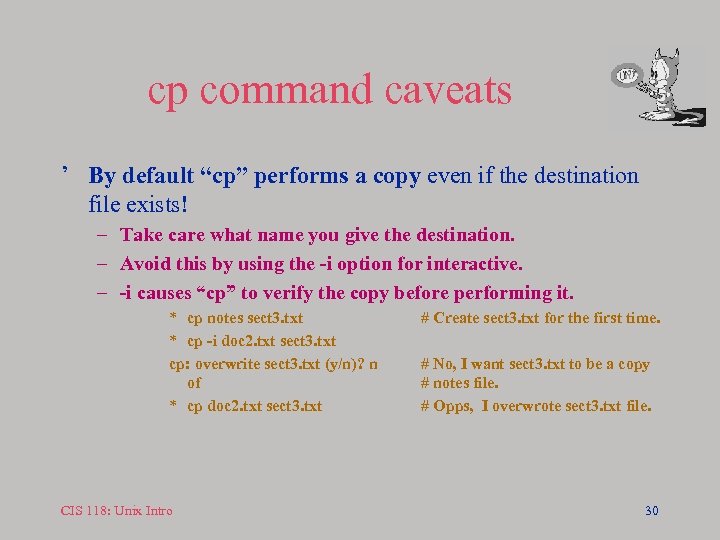 cp command caveats

’ By default “cp” performs a copy even if the destination file exists!

– Take care what name you give the destination.
– Avoid this by using the -i option for interactive.
– -i causes “cp” to verify the copy before performing it.

* cp notes sect3.txt # Create sect3.txt for the first time.
* cp -i doc2.txt sect3.txt
cp: overwrite sect3.txt (y/n)? n # No, I want sect3.txt to be a copy of # notes file.
* cp doc2.txt sect3.txt # Opps, I overwrote sect3.txt file.

CIS 118: Unix Intro

30